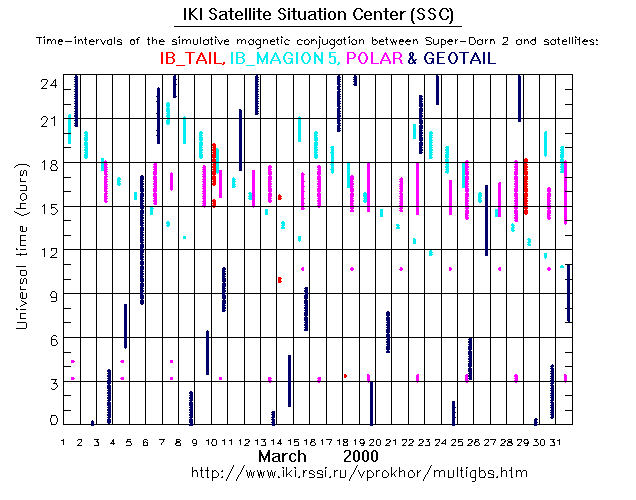 IKI Satellite Situation Center (SSC)

Time-intervals of the simulative magnetic conjugation between Super-Darn 2 and satellites:

IB_TAIL, IB_MAGION 5, POLAR & GEOTAIL

Universal time (hours)

24
21
18
15
12
9
6
3
0

1 2 3 4 5 6 7 8 9 10 11 12 13 14 15 16 17 18 19 20 21 22 23 24 25 26 27 28 29 30 31

March 2000

http://www.iki.rssi.ru/vprokhor/multigbs.htm